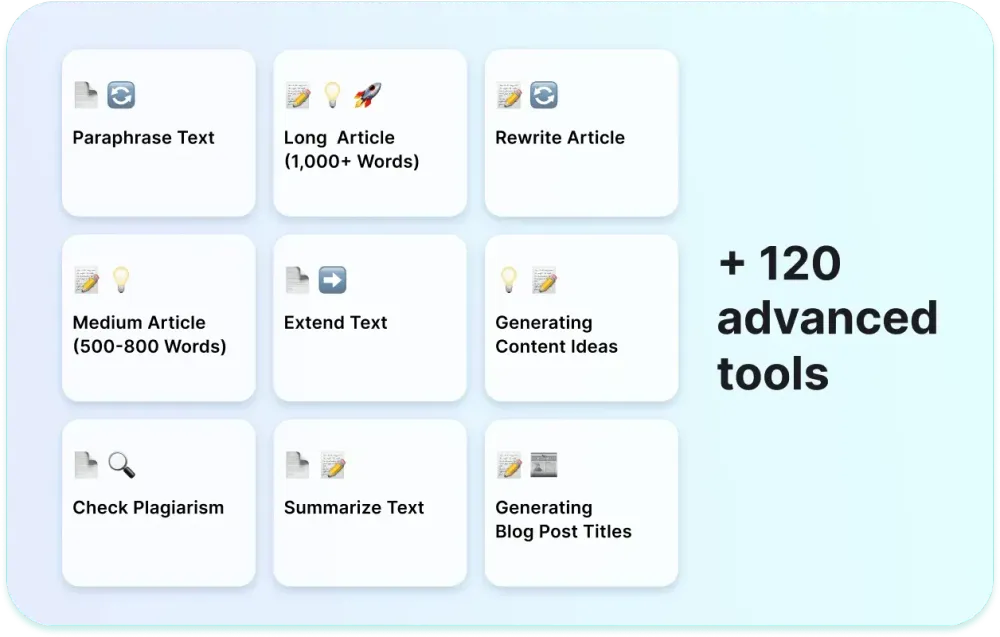 Paraphrase Text

Long Article (1,000+ Words)

Rewrite Article

Medium Article (500-800 Words)

Extend Text

Generating Content Ideas

Check Plagiarism

Summarize Text

Generating Blog Post Titles

+ 120 advanced tools